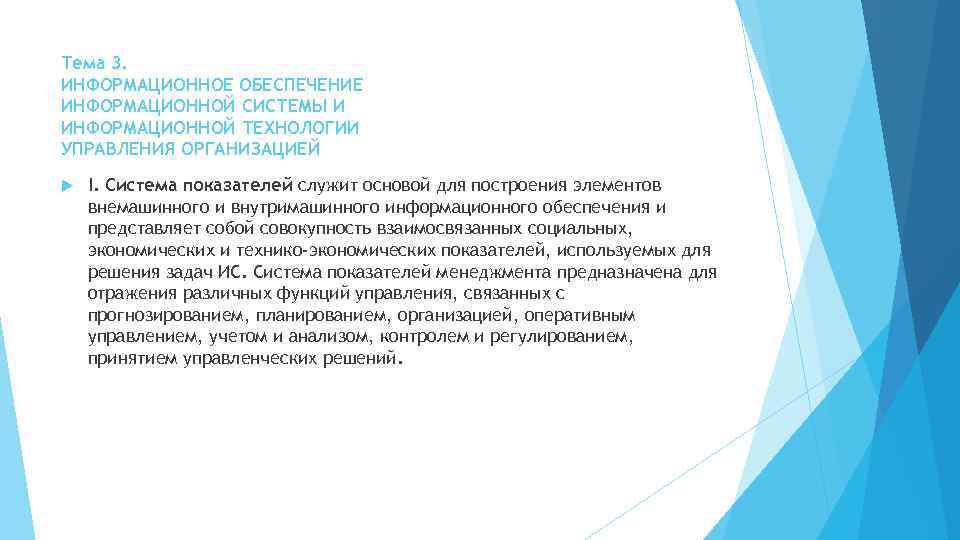 Тема 3.
ИНФОРМАЦИОННОЕ ОБЕСПЕЧЕНИЕ ИНФОРМАЦИОННОЙ СИСТЕМЫ И ИНФОРМАЦИОННОЙ ТЕХНОЛОГИИ УПРАВЛЕНИЯ ОРГАНИЗАЦИЕЙ

I. Система показателей служит основой для построения элементов внемашинного и внутримашинного информационного обеспечения и представляет собой совокупность взаимосвязанных социальных, экономических и технико-экономических показателей, используемых для решения задач ИС. Система показателей менеджмента предназначена для отражения различных функций управления, связанных с прогнозированием, планированием, организацией, оперативным управлением, учетом и анализом, контролем и регулированием, принятием управленческих решений.